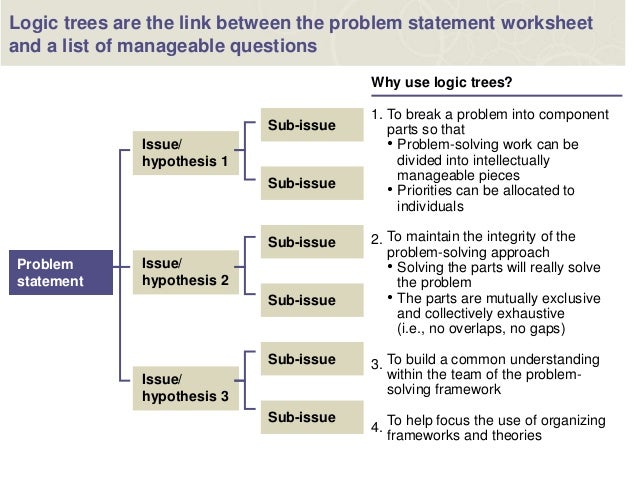 Logic trees are the link between the problem statement worksheet and a list of manageable questions

Problem statement

Issue/ hypothesis 1

Sub-issue

Sub-issue

Issue/ hypothesis 2

Sub-issue

Sub-issue

Issue/ hypothesis 3

Sub-issue

Sub-issue

Why use logic trees?

1. To break a problem into component parts so that
• Problem-solving work can be divided into intellectually manageable pieces
• Priorities can be allocated to individuals

2. To maintain the integrity of the problem-solving approach
• Solving the parts will really solve the problem
• The parts are mutually exclusive and collectively exhaustive (i.e., no overlaps, no gaps)

3. To build a common understanding within the team of the problem-solving framework

4. To help focus the use of organizing frameworks and theories